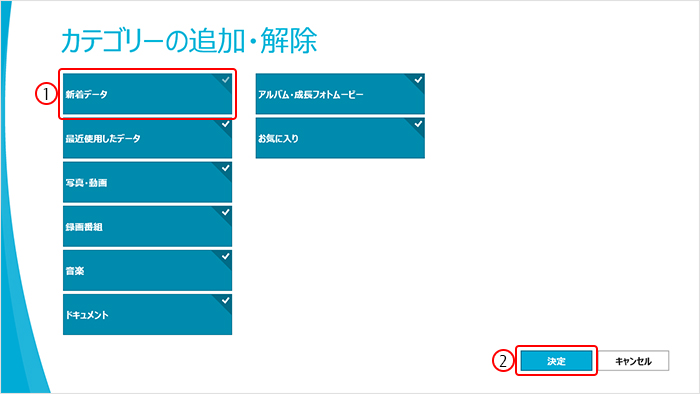 カテゴリーの追加・解除

1

新着データ

最近使用したデータ

写真・動画

録画番組

音楽

ドキュメント

アルバム・成長フォトムービー

お気に入り

2

決定

キャンセル